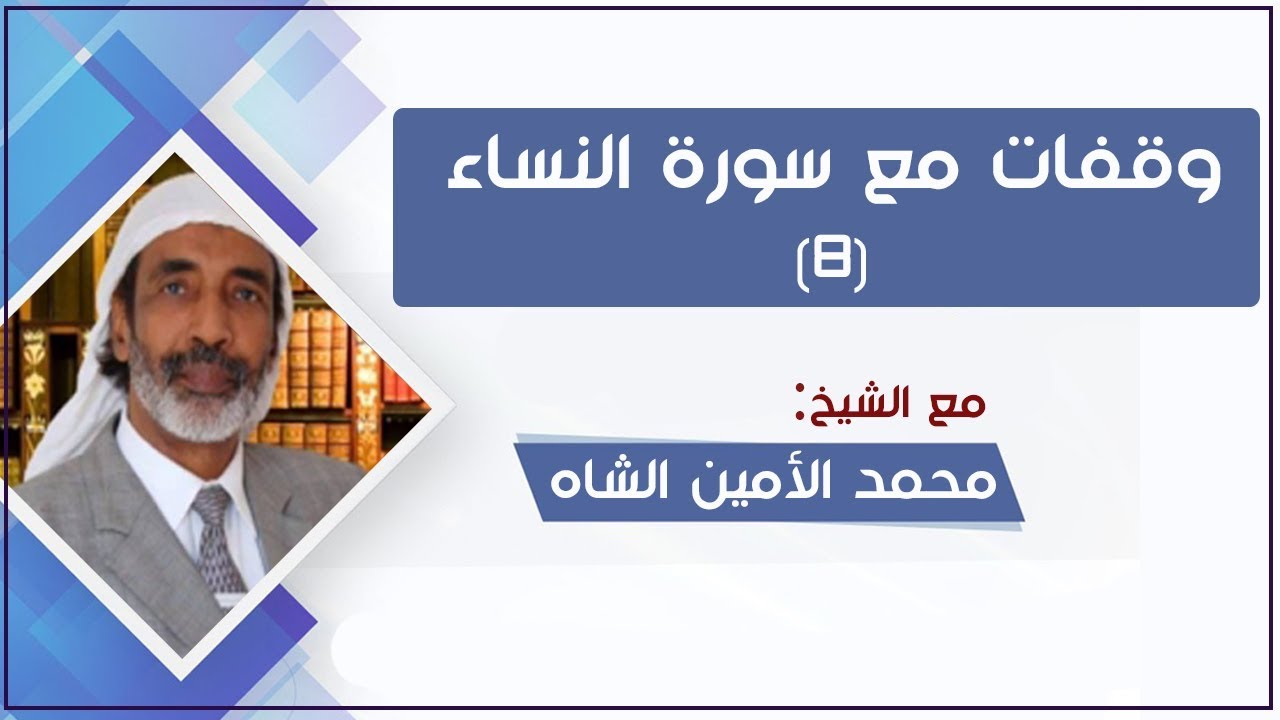 وقفات مع سورة النساء
(8)

مع الشيخ:
محمد الأمين الشاه